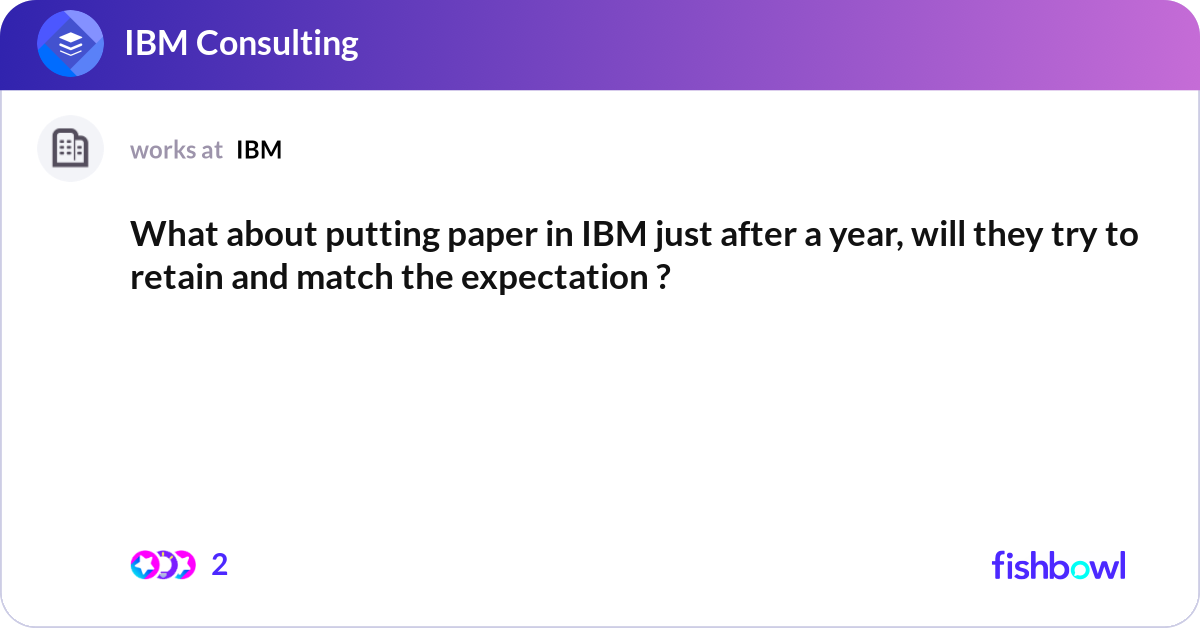 IBM Consulting

works at IBM

What about putting paper in IBM just after a year, will they try to retain and match the expectation ?

2

fishbowl